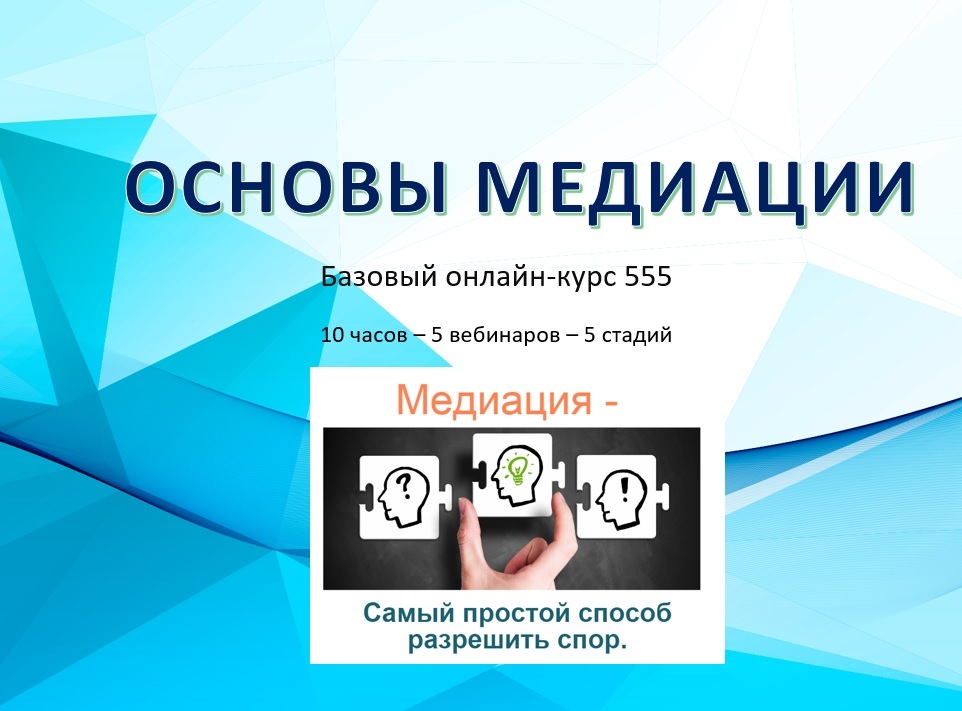 ОСНОВЫ МЕДИАЦИИ

Базовый онлайн-курс 555

10 часов – 5 вебинаров – 5 стадий

Медиация -

?

!

Самый простой способ разрешить спор.